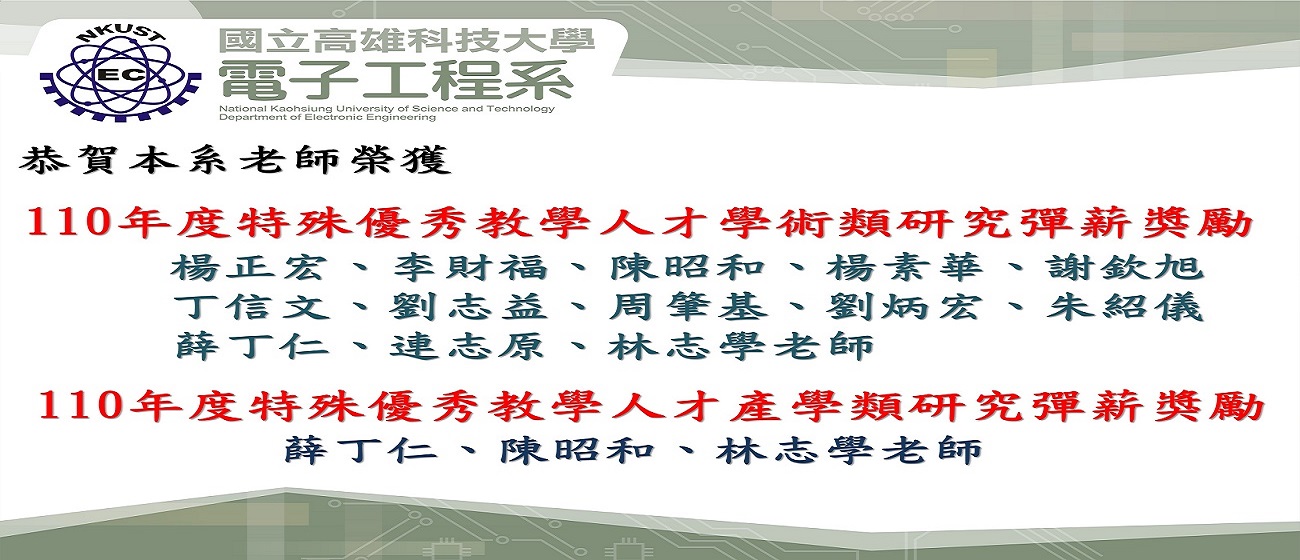 NKUST
EC
國立高雄科技大學
電子工程系
National Kaohsiung University of Science and Technology
Department of Electronic Engineering

恭賀本系老師榮獲

110年度特殊優秀教學人才學術類研究彈薪獎勵
楊正宏、李財福、陳昭和、楊素華、謝欽旭
丁信文、劉志益、周肇基、劉炳宏、朱紹儀
薛丁仁、連志原、林志學老師

110年度特殊優秀教學人才產學類研究彈薪獎勵
薛丁仁、陳昭和、林志學老師